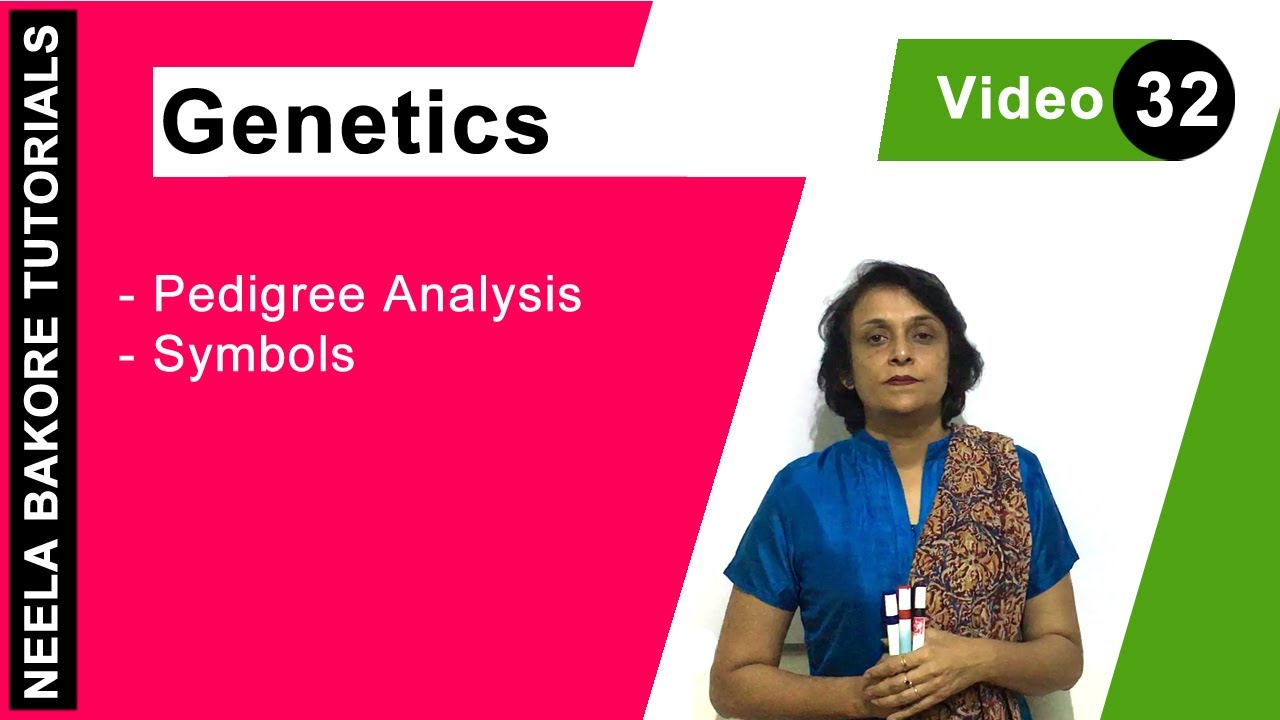 NEELA BAKORE TUTORIALS

Genetics

Video 32

- Pedigree Analysis
- Symbols